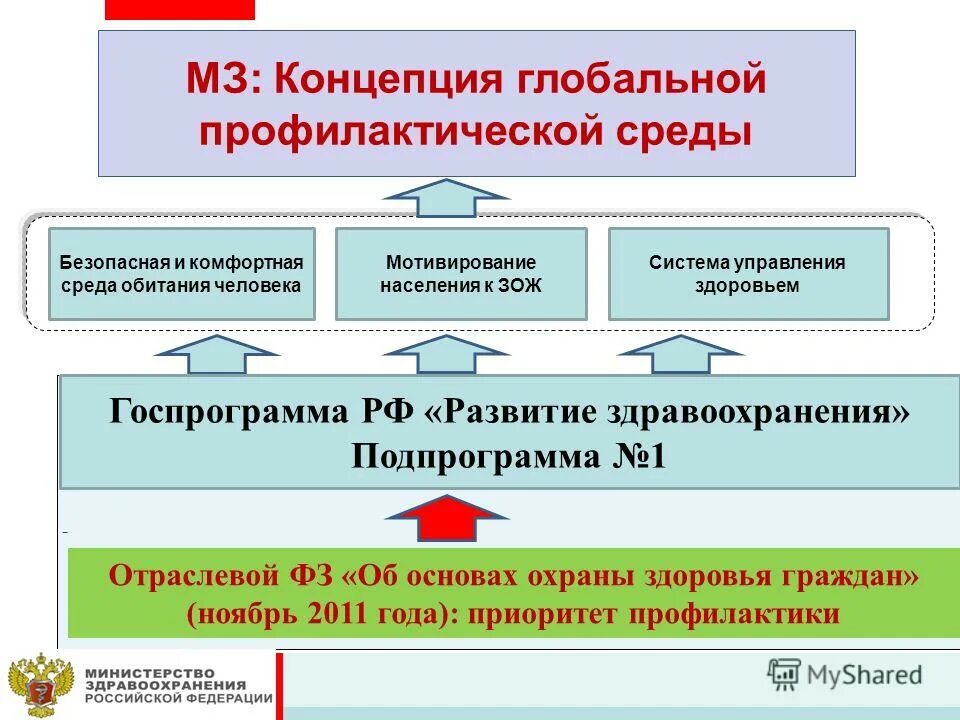 МЗ: Концепция глобальной профилактической среды

Безопасная и комфортная среда обитания человека

Мотивирование населения к ЗОЖ

Система управления здоровьем

Госпрограмма РФ «Развитие здравоохранения»
Подпрограмма №1

Отраслевой ФЗ «Об основах охраны здоровья граждан» (ноябрь 2011 года): приоритет профилактики

МИНИСТЕРСТВО ЗДРАВООХРАНЕНИЯ РОССИЙСКОЙ ФЕДЕРАЦИИ

MyShared